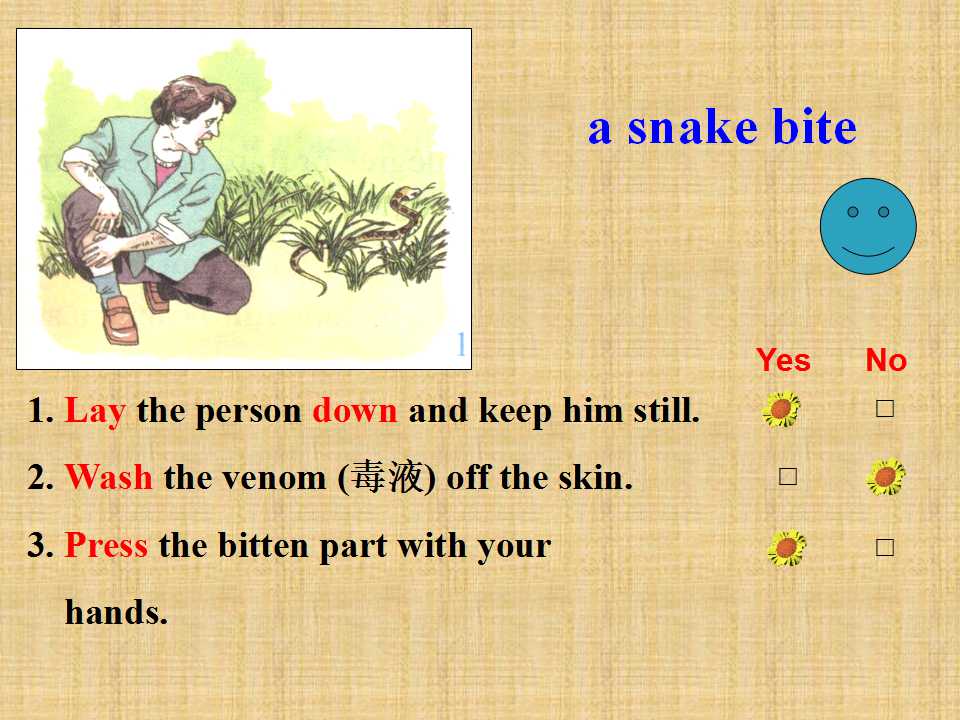 a snake bite

Yes No

1. Lay the person down and keep him still. ☐

2. Wash the venom (毒液) off the skin. ☐

3. Press the bitten part with your hands. ☐